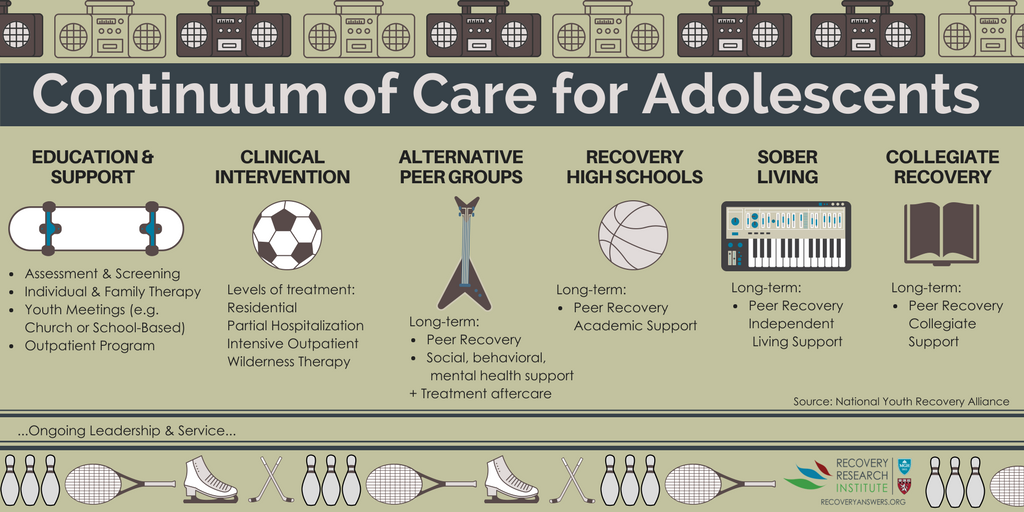 Continuum of Care for Adolescents

EDUCATION & SUPPORT

- Assessment & Screening
- Individual & Family Therapy
- Youth Meetings (e.g. Church or School-Based)
- Outpatient Program

CLINICAL INTERVENTION

Levels of treatment:
Residential
Partial Hospitalization
Intensive Outpatient
Wilderness Therapy

ALTERNATIVE PEER GROUPS

Long-term:
- Peer Recovery
- Social, behavioral, mental health support

+ Treatment aftercare

RECOVERY HIGH SCHOOLS

Long-term:
- Peer Recovery Academic Support

SOBER LIVING

Long-term:
- Peer Recovery Independent Living Support

COLLEGIATE RECOVERY

Long-term:
- Peer Recovery Collegiate Support

Source: National Youth Recovery Alliance

...Ongoing Leadership & Service...

RECOVERY RESEARCH INSTITUTE
RECOVERYANSWERS.ORG